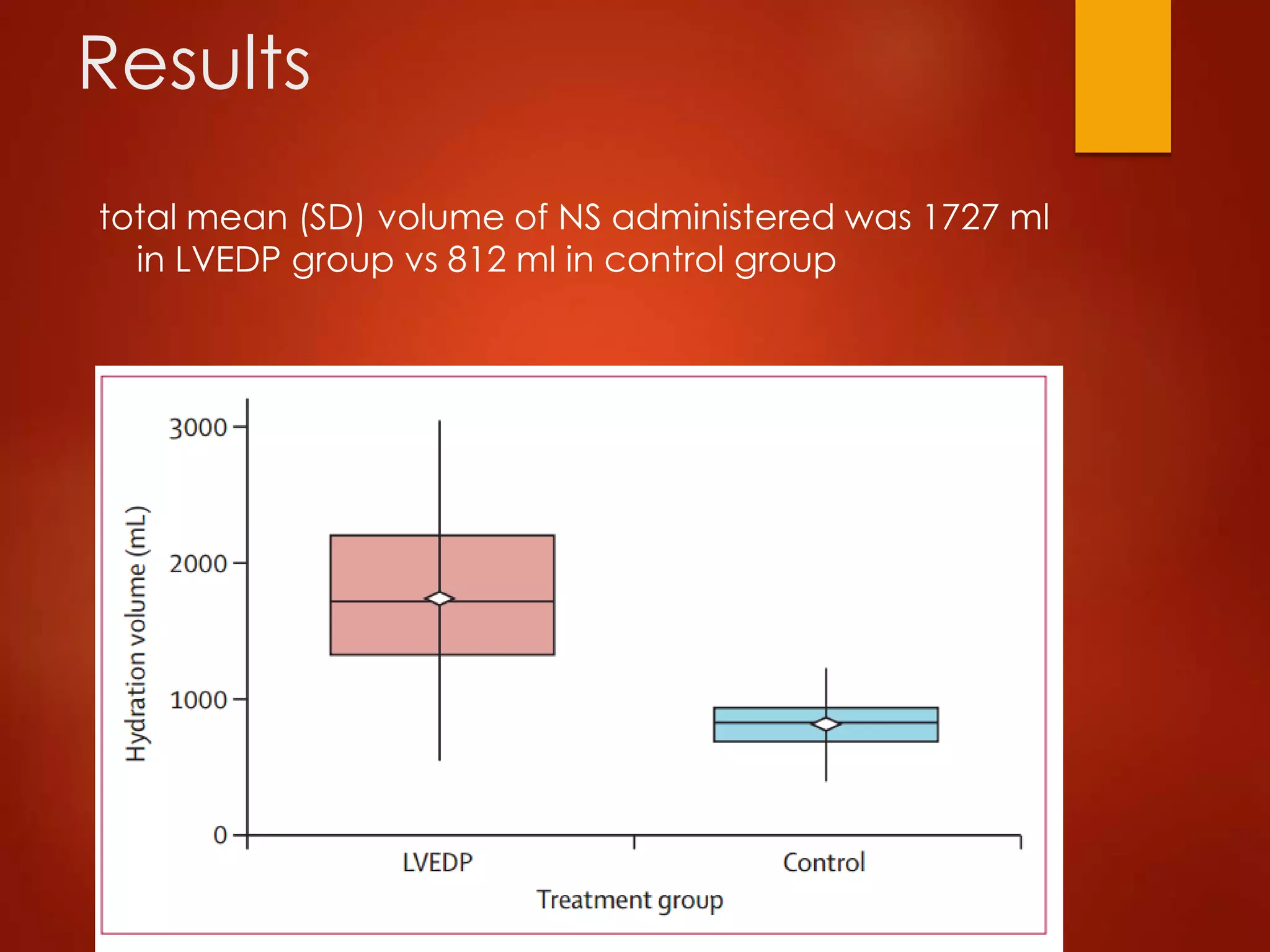 Results

total mean (SD) volume of NS administered was 1727 ml in LVEDP group vs 812 ml in control group

Hydration volume (mL)
3000
2000
1000
0
LVEDP
Control
Treatment group